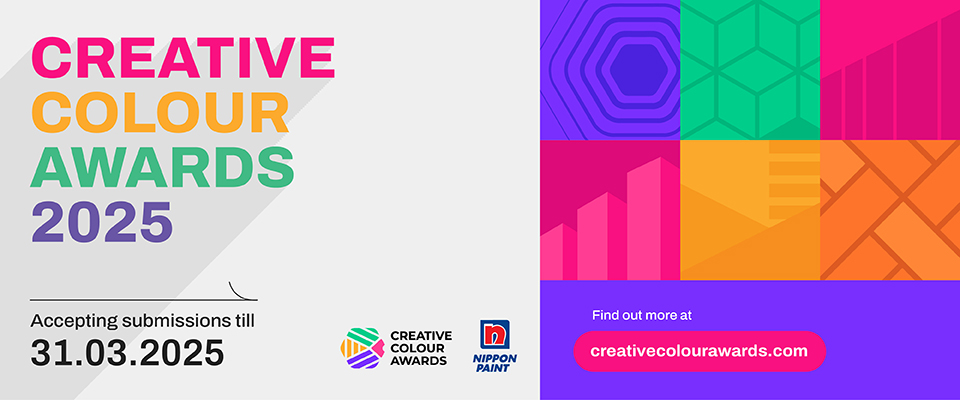 CREATIVE
COLOUR
AWARDS
2025

Accepting submissions till
31.03.2025

CREATIVE
COLOUR
AWARDS

n
NIPPON
PAINT

Find out more at

creativecolourawards.com